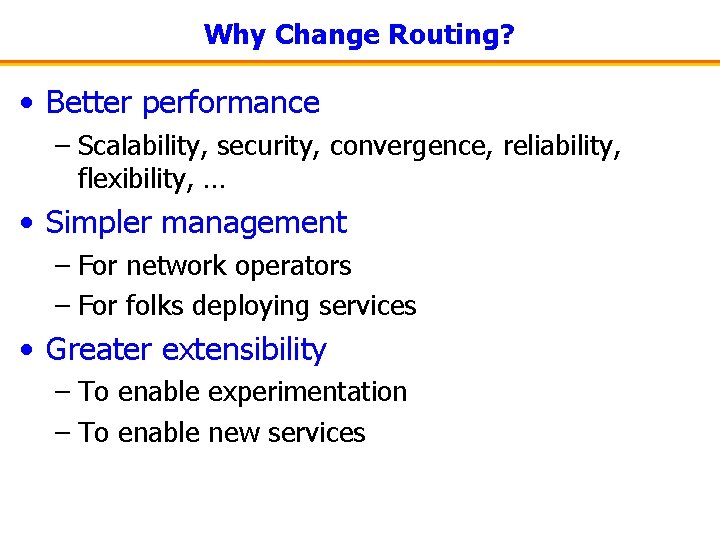 Why Change Routing?

• Better performance
  – Scalability, security, convergence, reliability, flexibility, …
• Simpler management
  – For network operators
  – For folks deploying services
• Greater extensibility
  – To enable experimentation
  – To enable new services